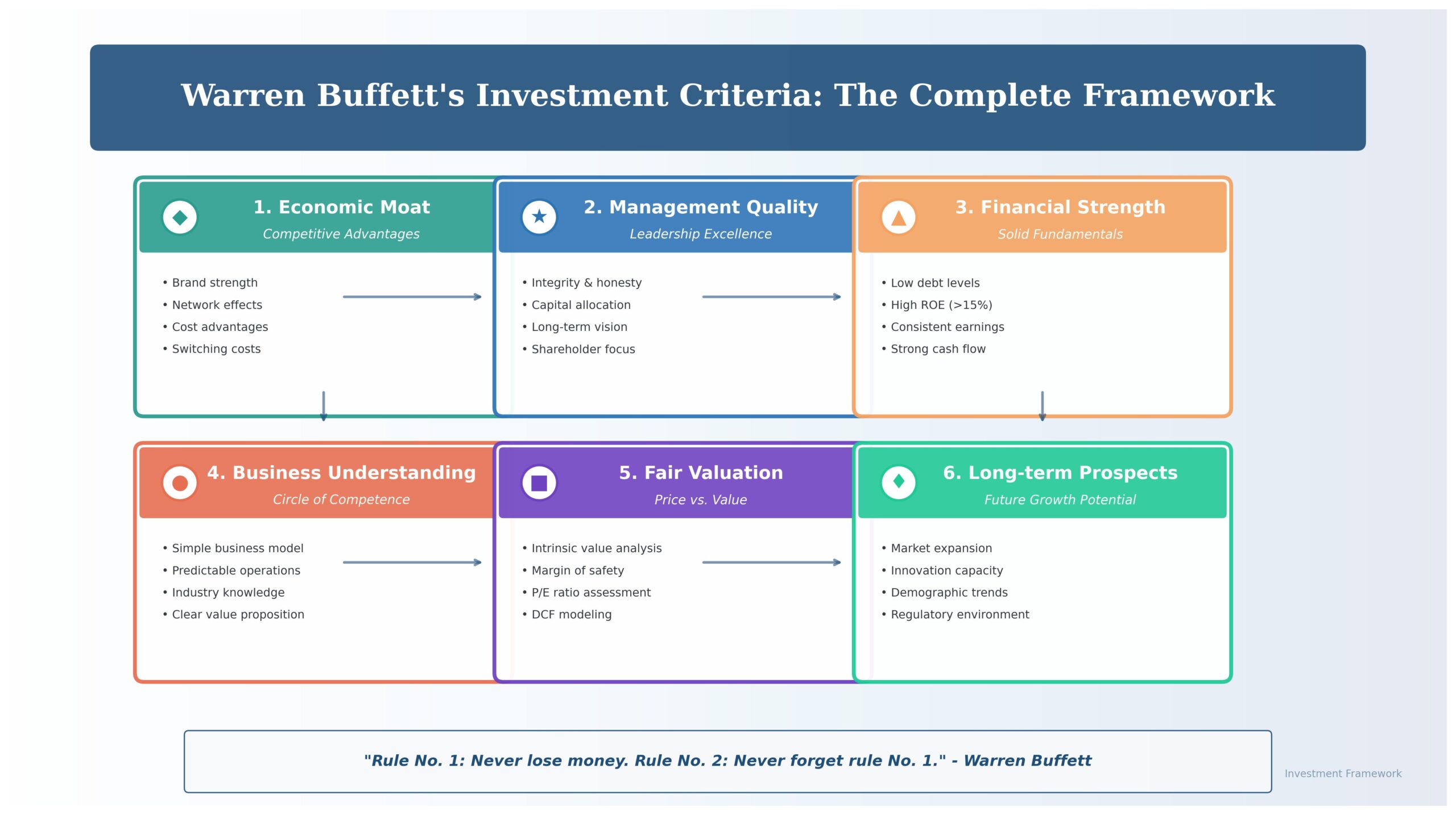 Warren Buffett's Investment Criteria: The Complete Framework

1. Economic Moat
Competitive Advantages

• Brand strength
• Network effects
• Cost advantages
• Switching costs

2. Management Quality
Leadership Excellence

• Integrity & honesty
• Capital allocation
• Long-term vision
• Shareholder focus

3. Financial Strength
Solid Fundamentals

• Low debt levels
• High ROE (>15%)
• Consistent earnings
• Strong cash flow

4. Business Understanding
Circle of Competence

• Simple business model
• Predictable operations
• Industry knowledge
• Clear value proposition

5. Fair Valuation
Price vs. Value

• Intrinsic value analysis
• Margin of safety
• P/E ratio assessment
• DCF modeling

6. Long-term Prospects
Future Growth Potential

• Market expansion
• Innovation capacity
• Demographic trends
• Regulatory environment

"Rule No. 1: Never lose money. Rule No. 2: Never forget rule No. 1." - Warren Buffett

Investment Framework